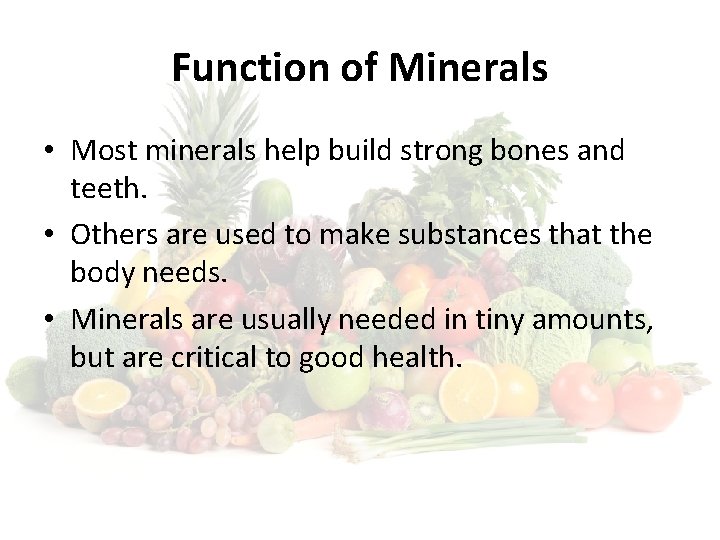 Function of Minerals

• Most minerals help build strong bones and teeth.
• Others are used to make substances that the body needs.
• Minerals are usually needed in tiny amounts, but are critical to good health.